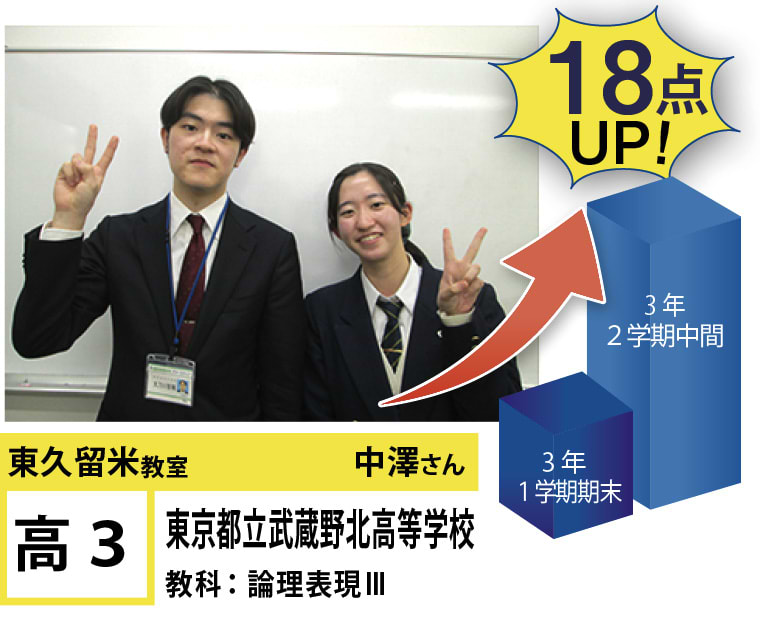 18点
UP!

3年
2学期中間

3年
1学期期末

東久留米教室

中澤さん

高3

東京都立武蔵野北高等学校

教科：論理表現Ⅲ